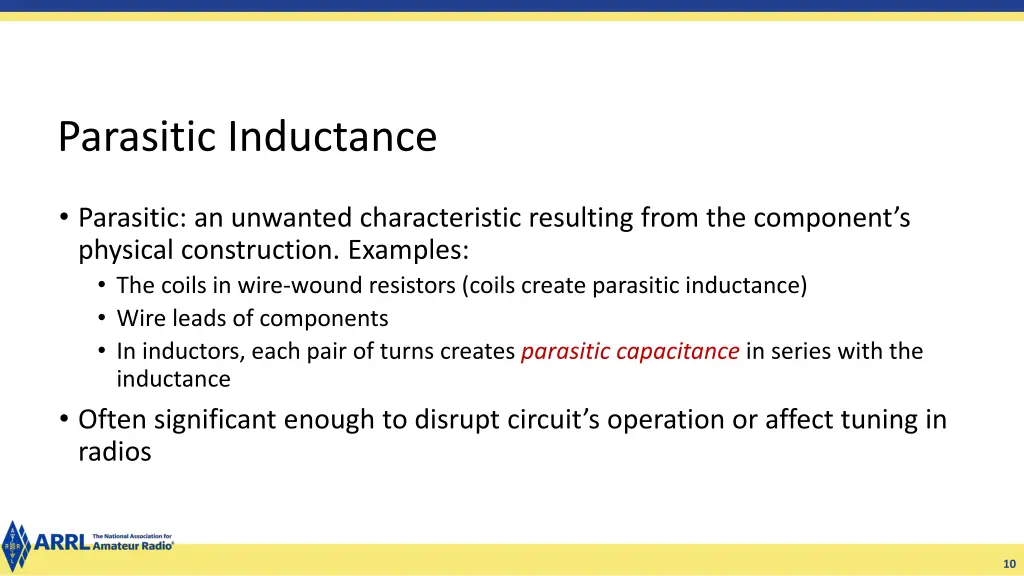 Parasitic Inductance

• Parasitic: an unwanted characteristic resulting from the component's physical construction. Examples:
  • The coils in wire-wound resistors (coils create parasitic inductance)
  • Wire leads of components
  • In inductors, each pair of turns creates parasitic capacitance in series with the inductance
• Often significant enough to disrupt circuit's operation or affect tuning in radios

ARRL The National Association for Amateur Radio®

10